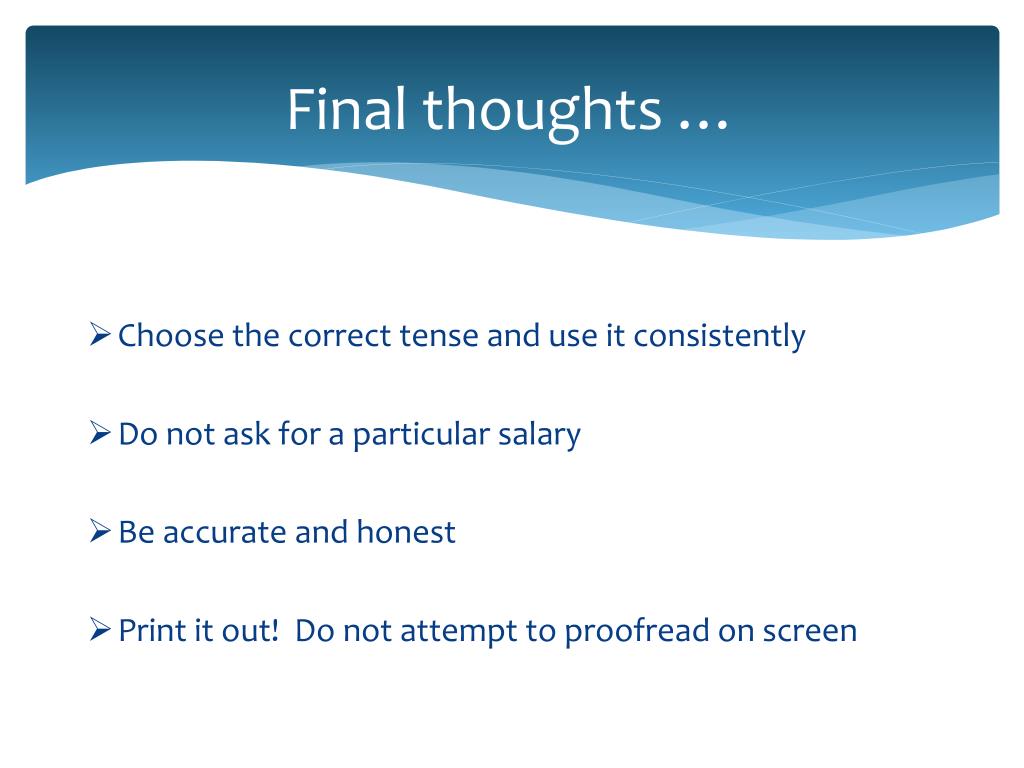 Final thoughts …

➢ Choose the correct tense and use it consistently

➢ Do not ask for a particular salary

➢ Be accurate and honest

➢ Print it out!  Do not attempt to proofread on screen